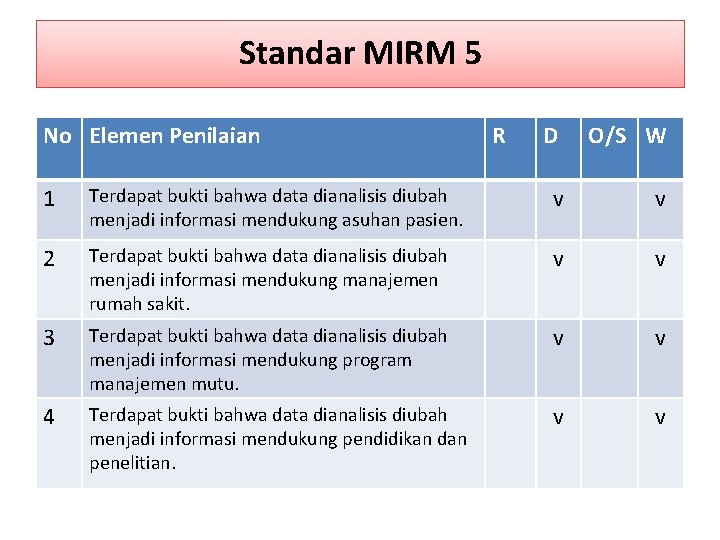 Standar MIRM 5

| No | Elemen Penilaian | R | D | O/S | W |
|---|---|---|---|---|---|
| 1 | Terdapat bukti bahwa data dianalisis diubah menjadi informasi mendukung asuhan pasien. | | v | | v |
| 2 | Terdapat bukti bahwa data dianalisis diubah menjadi informasi mendukung manajemen rumah sakit. | | v | | v |
| 3 | Terdapat bukti bahwa data dianalisis diubah menjadi informasi mendukung program manajemen mutu. | | v | | v |
| 4 | Terdapat bukti bahwa data dianalisis diubah menjadi informasi mendukung pendidikan dan penelitian. | | v | | v |